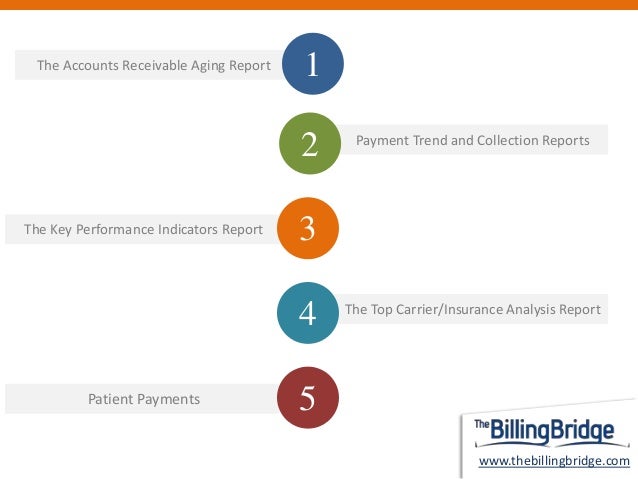 The Accounts Receivable Aging Report
1

2
Payment Trend and Collection Reports

The Key Performance Indicators Report
3

4
The Top Carrier/Insurance Analysis Report

Patient Payments
5

The BillingBridge
www.thebillingbridge.com